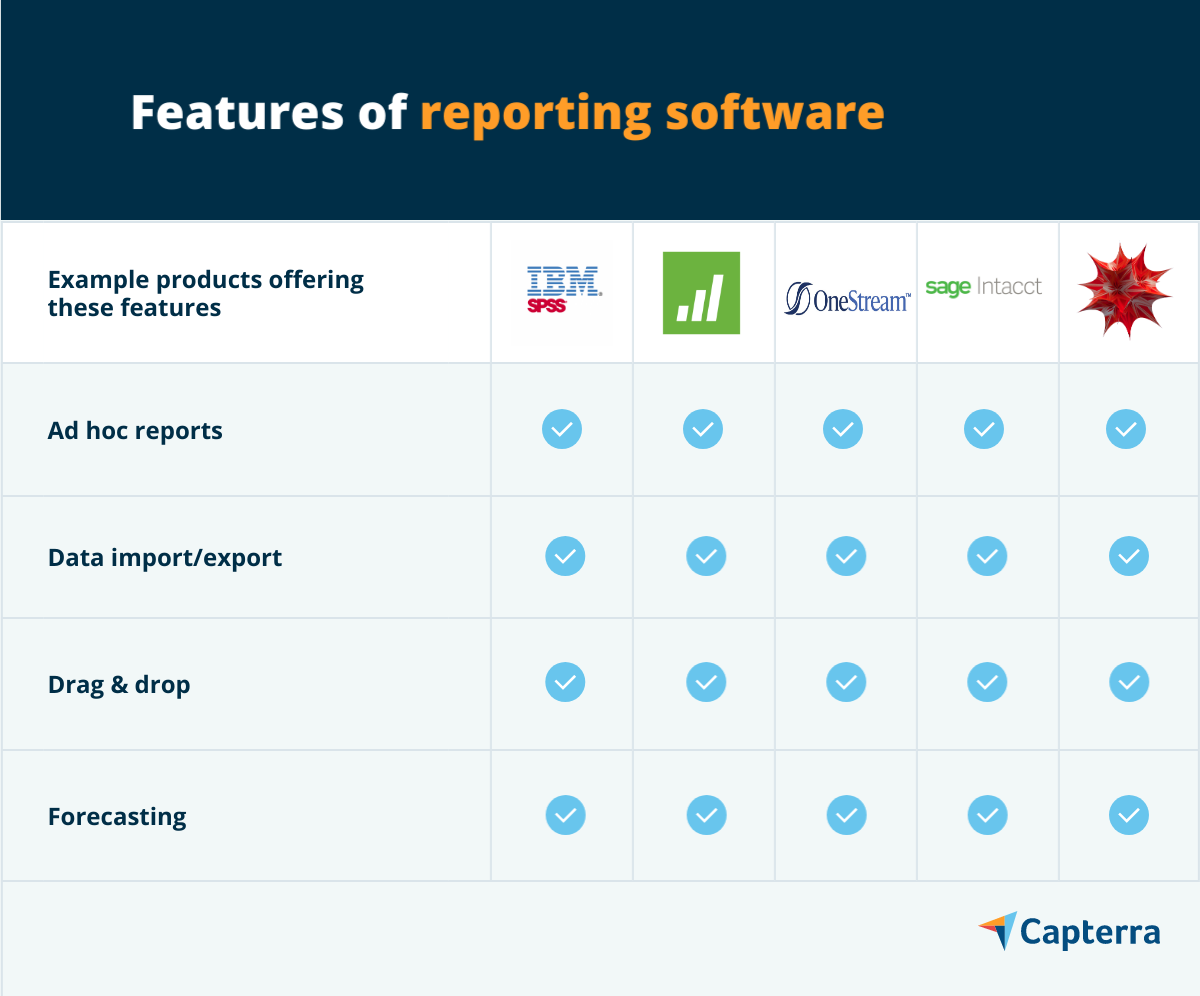 Features of reporting software

| Example products offering these features | IBM SPSS | | OneStream™ | sage Intacct | |
|---|---|---|---|---|---|
| Ad hoc reports | ✓ | ✓ | ✓ | ✓ | ✓ |
| Data import/export | ✓ | ✓ | ✓ | ✓ | ✓ |
| Drag & drop | ✓ | ✓ | ✓ | ✓ | ✓ |
| Forecasting | ✓ | ✓ | ✓ | ✓ | ✓ |

Capterra